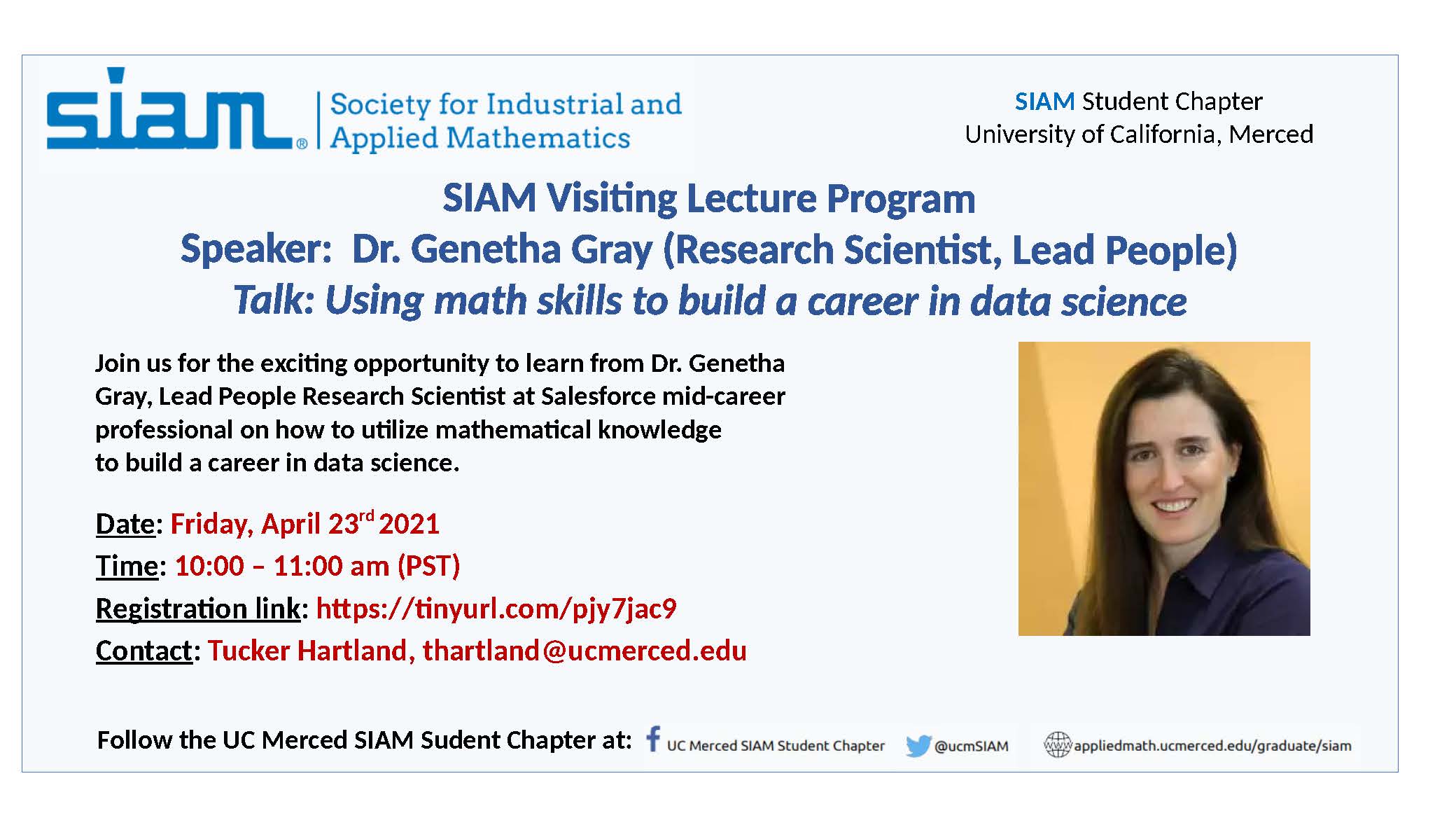 siam® Society for Industrial and Applied Mathematics

SIAM Student Chapter
University of California, Merced

SIAM Visiting Lecture Program
Speaker: Dr. Genetha Gray (Research Scientist, Lead People)
Talk: Using math skills to build a career in data science

Join us for the exciting opportunity to learn from Dr. Genetha Gray, Lead People Research Scientist at Salesforce mid-career professional on how to utilize mathematical knowledge to build a career in data science.

Date: Friday, April 23$^{rd}$ 2021
Time: 10:00 – 11:00 am (PST)
Registration link: https://tinyurl.com/pjy7jac9
Contact: Tucker Hartland, thartland@ucmerced.edu

Follow the UC Merced SIAM Sudent Chapter at: UC Merced SIAM Student Chapter @ucmSIAM www appliedmath.ucmerced.edu/graduate/siam